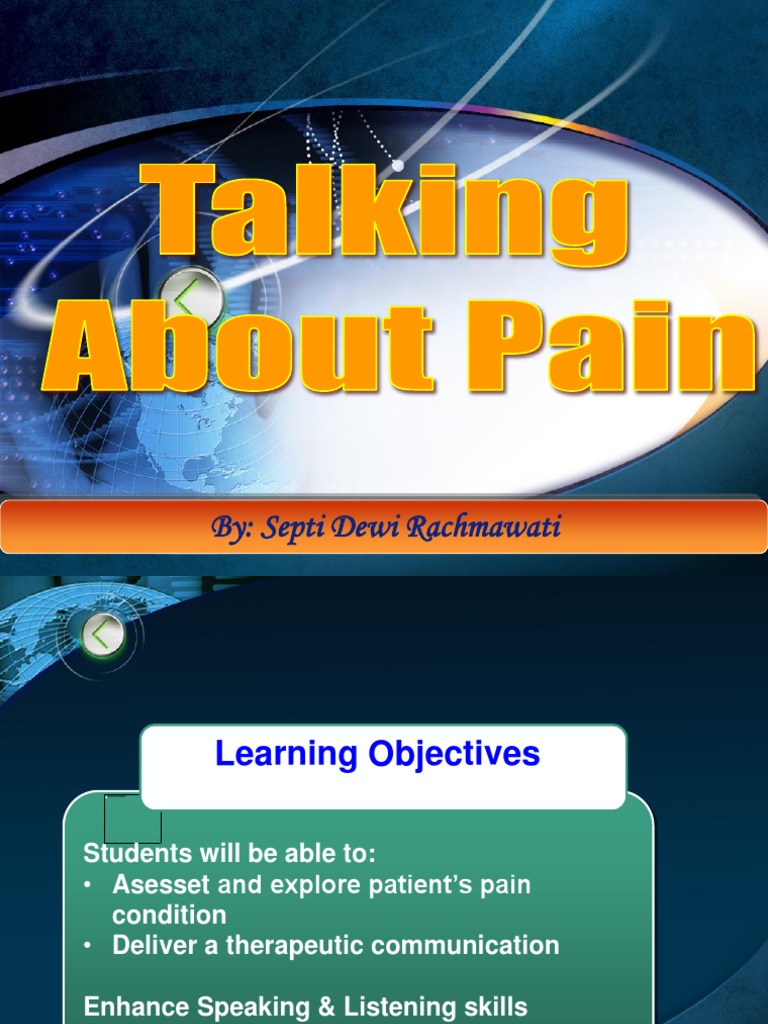 Talking About Pain

By: Septi Dewi Rachmawati

Learning Objectives

Students will be able to:
• Asesset and explore patient's pain condition
• Deliver a therapeutic communication

Enhance Speaking & Listening skills